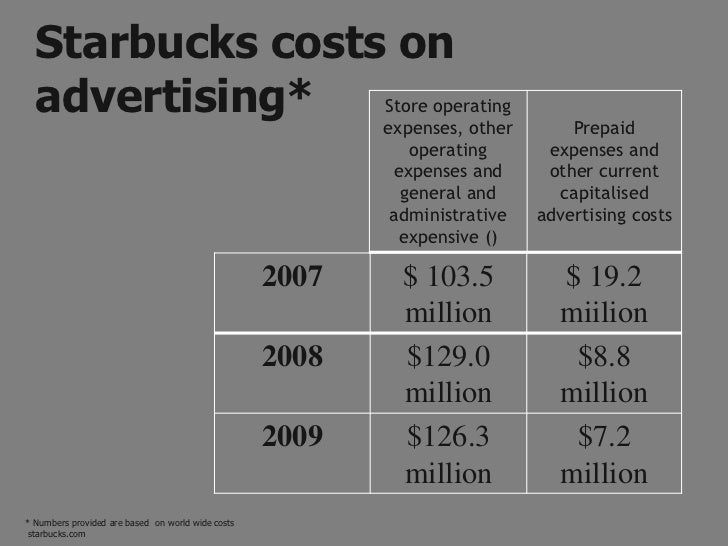 Starbucks costs on advertising*

| | Store operating expenses, other operating expenses and general and administrative expensive () | Prepaid expenses and other current capitalised advertising costs |
|---|---|---|
| 2007 | \$ 103.5 million | \$ 19.2 miilion |
| 2008 | \$129.0 million | \$8.8 million |
| 2009 | \$126.3 million | \$7.2 million |

* Numbers provided are based on world wide costs
starbucks.com